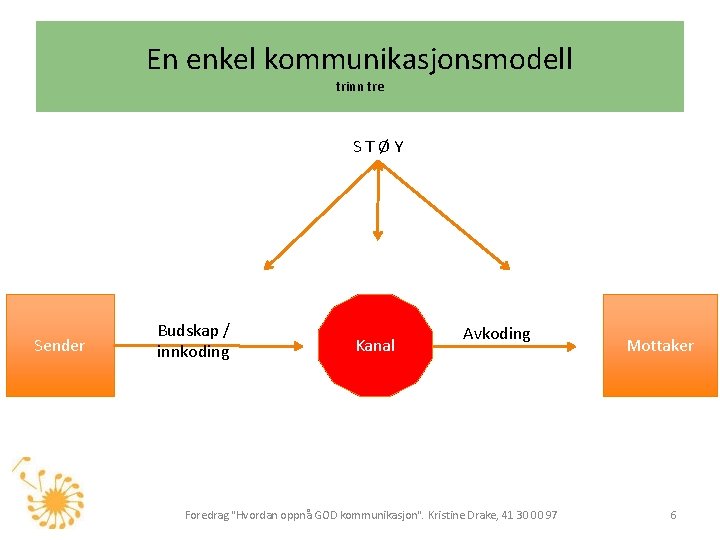 En enkel kommunikasjonsmodell
trinn tre

S T Ø Y

Sender

Budskap / innkoding

Kanal

Avkoding

Mottaker

Foredrag "Hvordan oppnå GOD kommunikasjon". Kristine Drake, 41 30 00 97

6